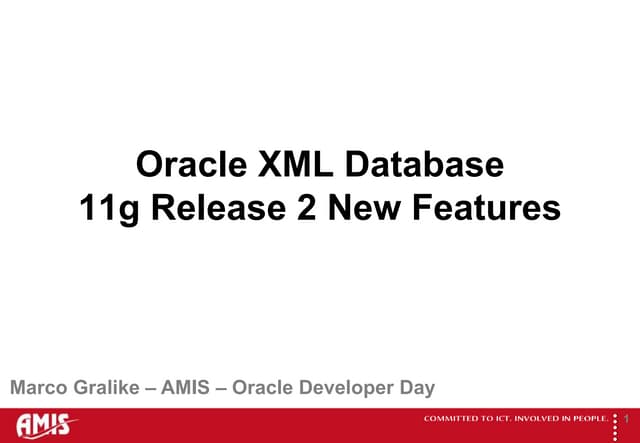 Oracle XML Database
11g Release 2 New Features

Marco Gralike – AMIS – Oracle Developer Day

AMIS

COMMITTED TO ICT. INVOLVED IN PEOPLE.

1